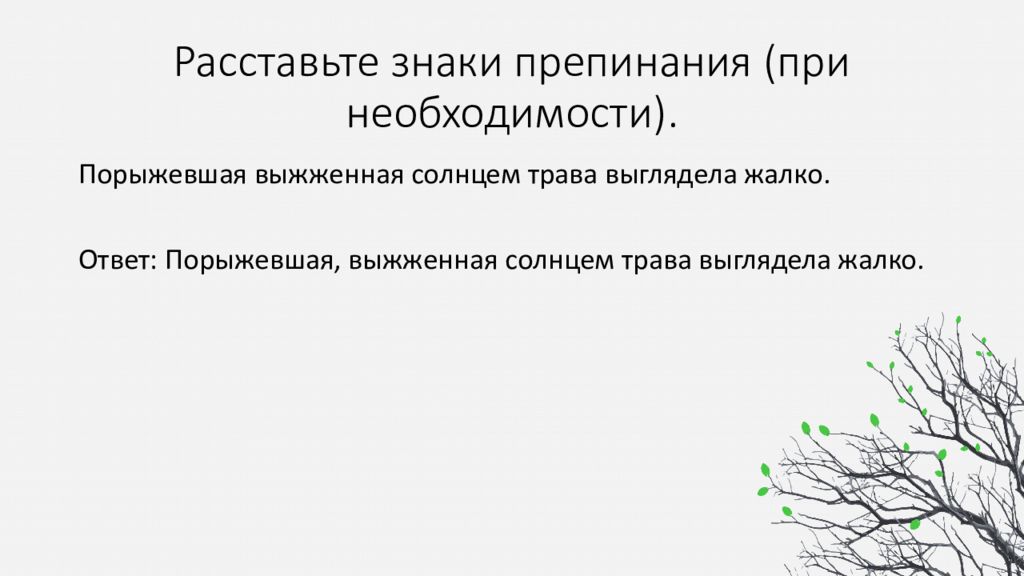 Расставьте знаки препинания (при необходимости).

Порыжевшая выжженная солнцем трава выглядела жалко.

Ответ: Порыжевшая, выжженная солнцем трава выглядела жалко.